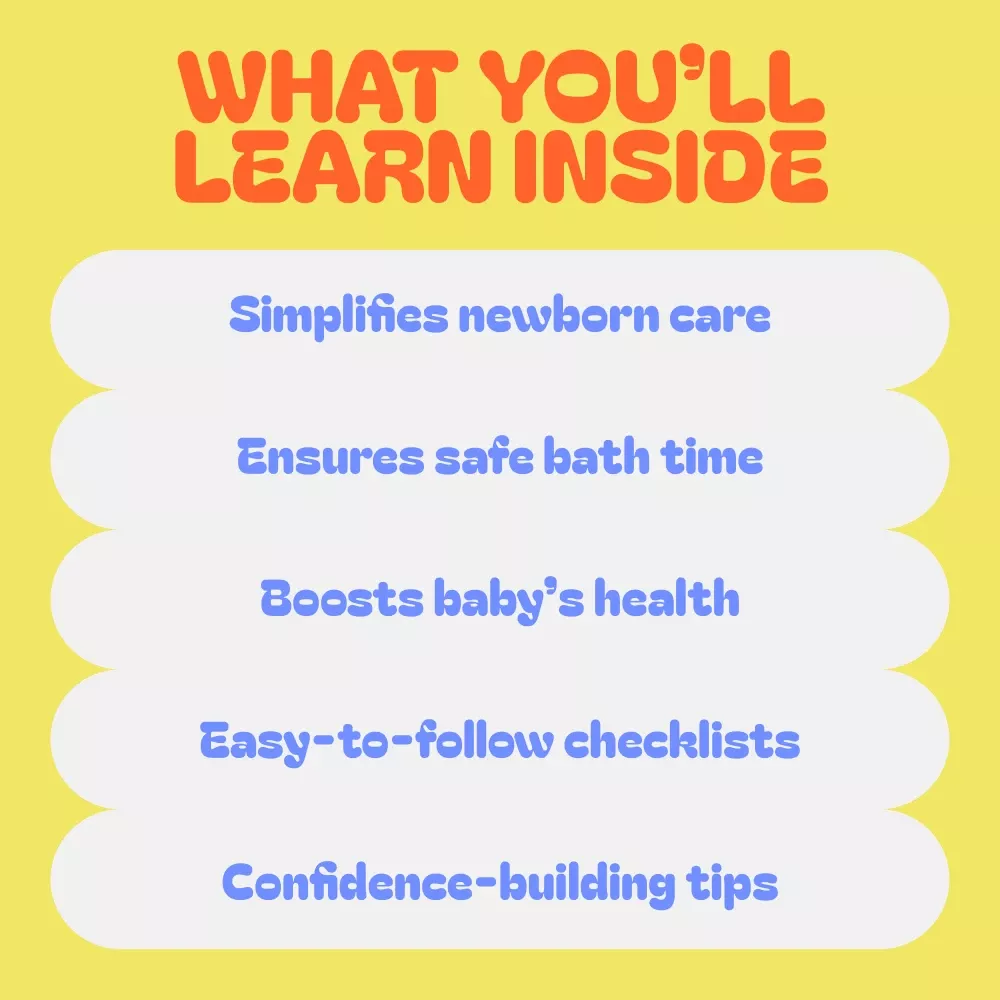 WHAT YOU'LL LEARN INSIDE

Simplifies newborn care

Ensures safe bath time

Boosts baby's health

Easy-to-follow checklists

Confidence-building tips